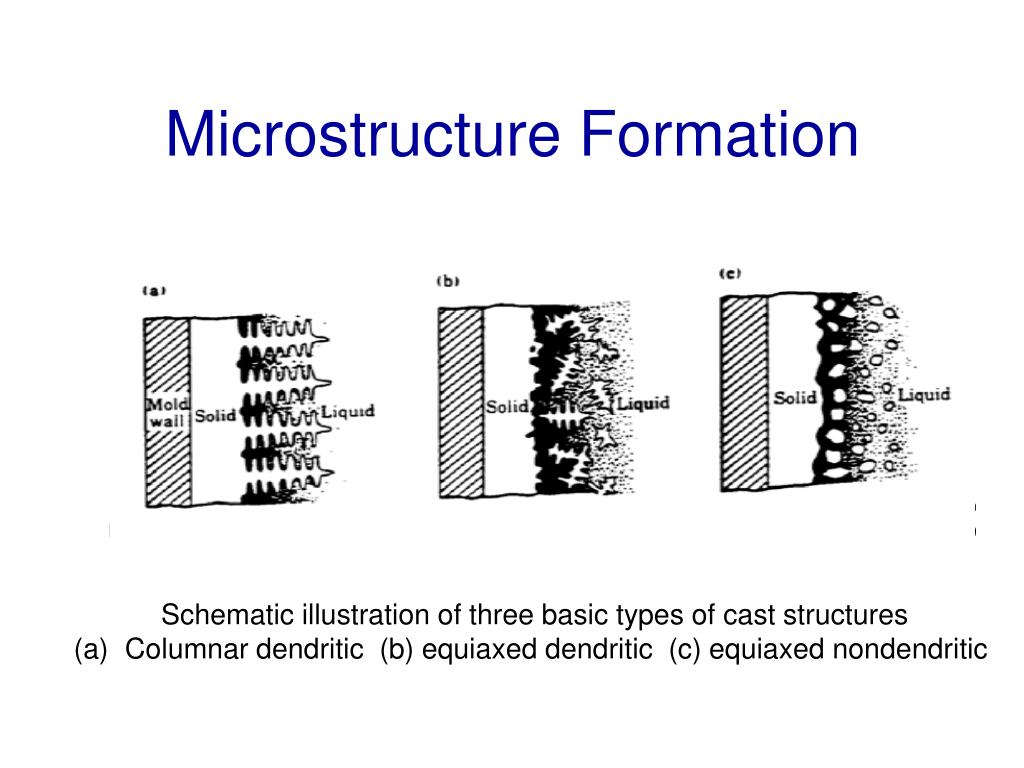 Microstructure Formation

(a)

Mold wall

Solid

Liquid

(b)

Solid

Liquid

(c)

Solid

Liquid

Schematic illustration of three basic types of cast structures
(a) Columnar dendritic (b) equiaxed dendritic (c) equiaxed nondendritic